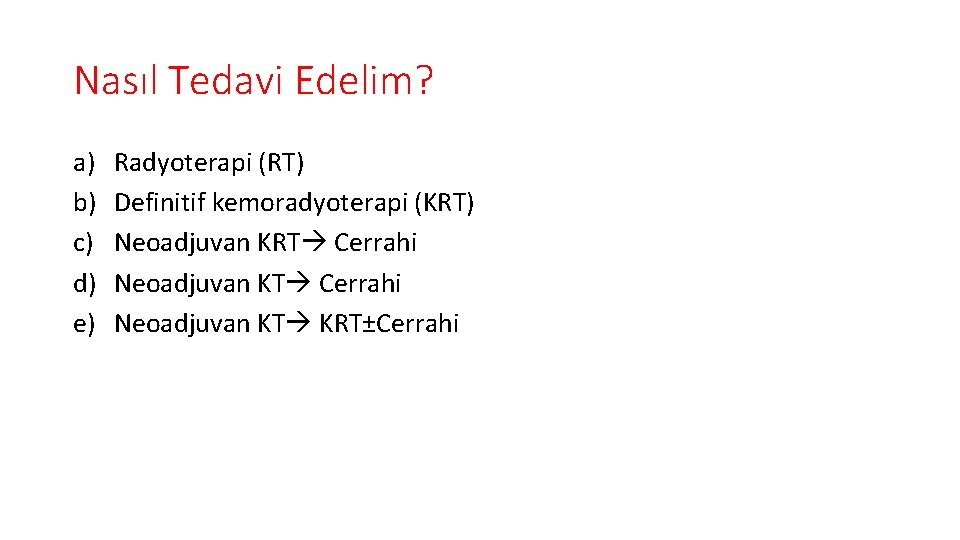 Nasıl Tedavi Edelim?

a) Radyoterapi (RT)
b) Definitif kemoradyoterapi (KRT)
c) Neoadjuvan KRT→ Cerrahi
d) Neoadjuvan KT→ Cerrahi
e) Neoadjuvan KT→ KRT±Cerrahi